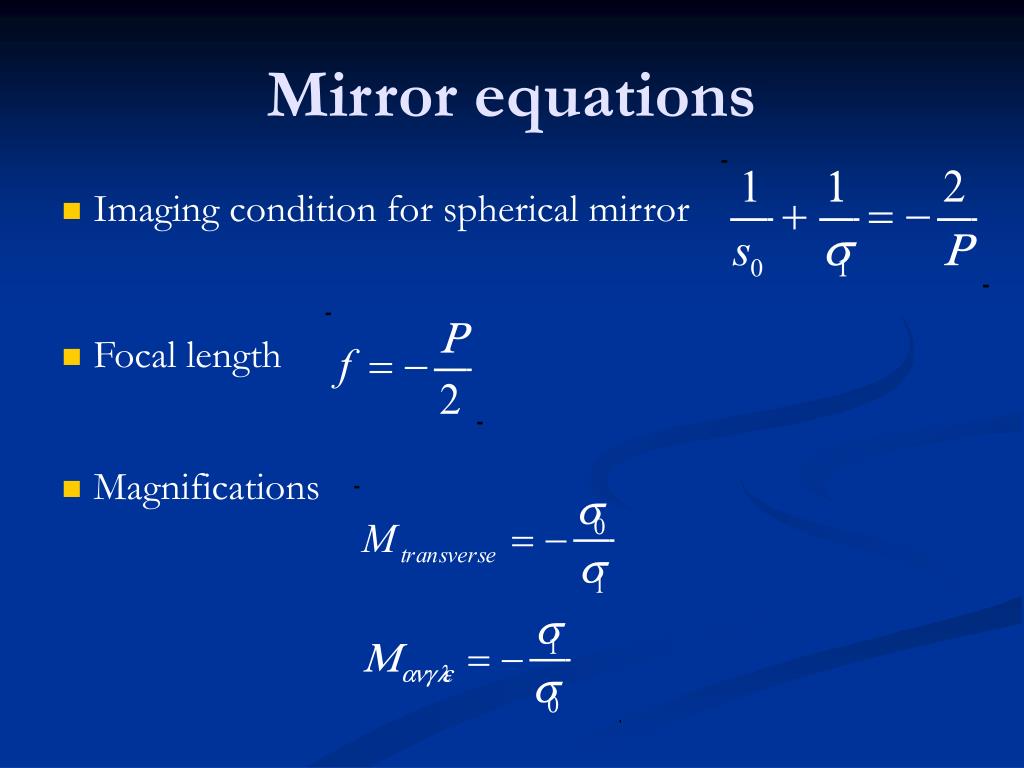 Mirror equations

Imaging condition for spherical mirror $\frac{1}{s_0} + \frac{1}{\sigma_1} = -\frac{2}{P}$

Focal length $f = -\frac{P}{2}$

Magnifications

$M_{transverse} = -\frac{\sigma_0}{\sigma_1}$

$M_{\alpha\nu\gamma\lambda\varepsilon} = -\frac{\sigma_1}{\sigma_0}$